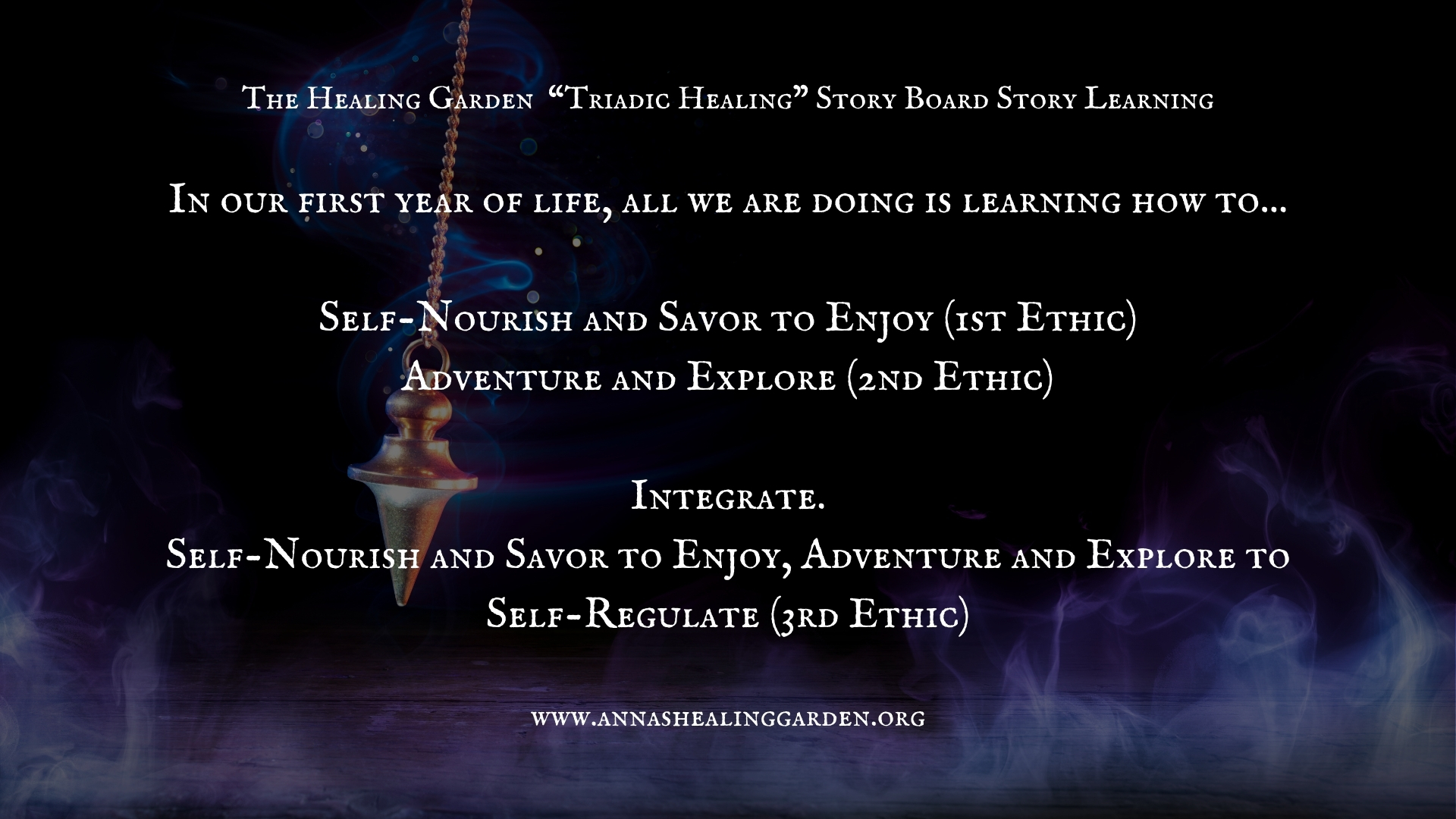 The Healing Garden "Triadic Healing" Story Board Story Learning

In our first year of life, all we are doing is learning how to...

Self-Nourish and Savor to Enjoy (1st Ethic)
Adventure and Explore (2nd Ethic)

Integrate.
Self-Nourish and Savor to Enjoy, Adventure and Explore to Self-Regulate (3rd Ethic)

www.annashealinggarden.org